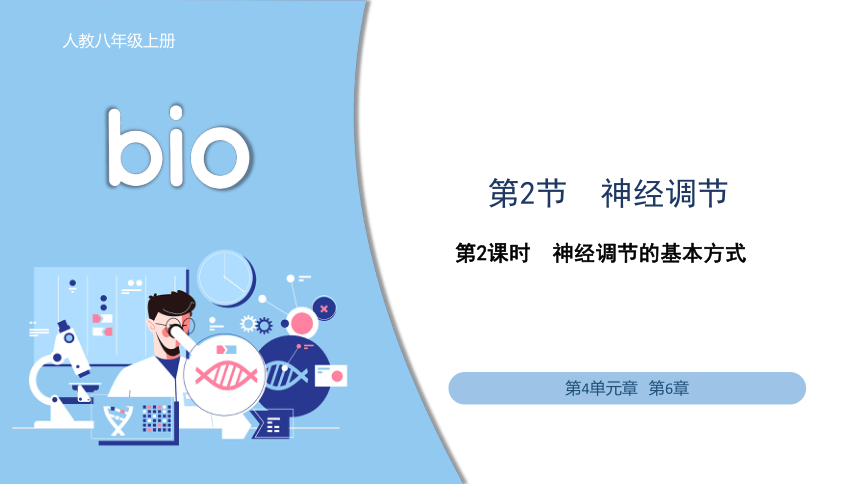 人教八年级上册

bio

第2节　神经调节

第2课时　神经调节的基本方式

第4单元章　第6章